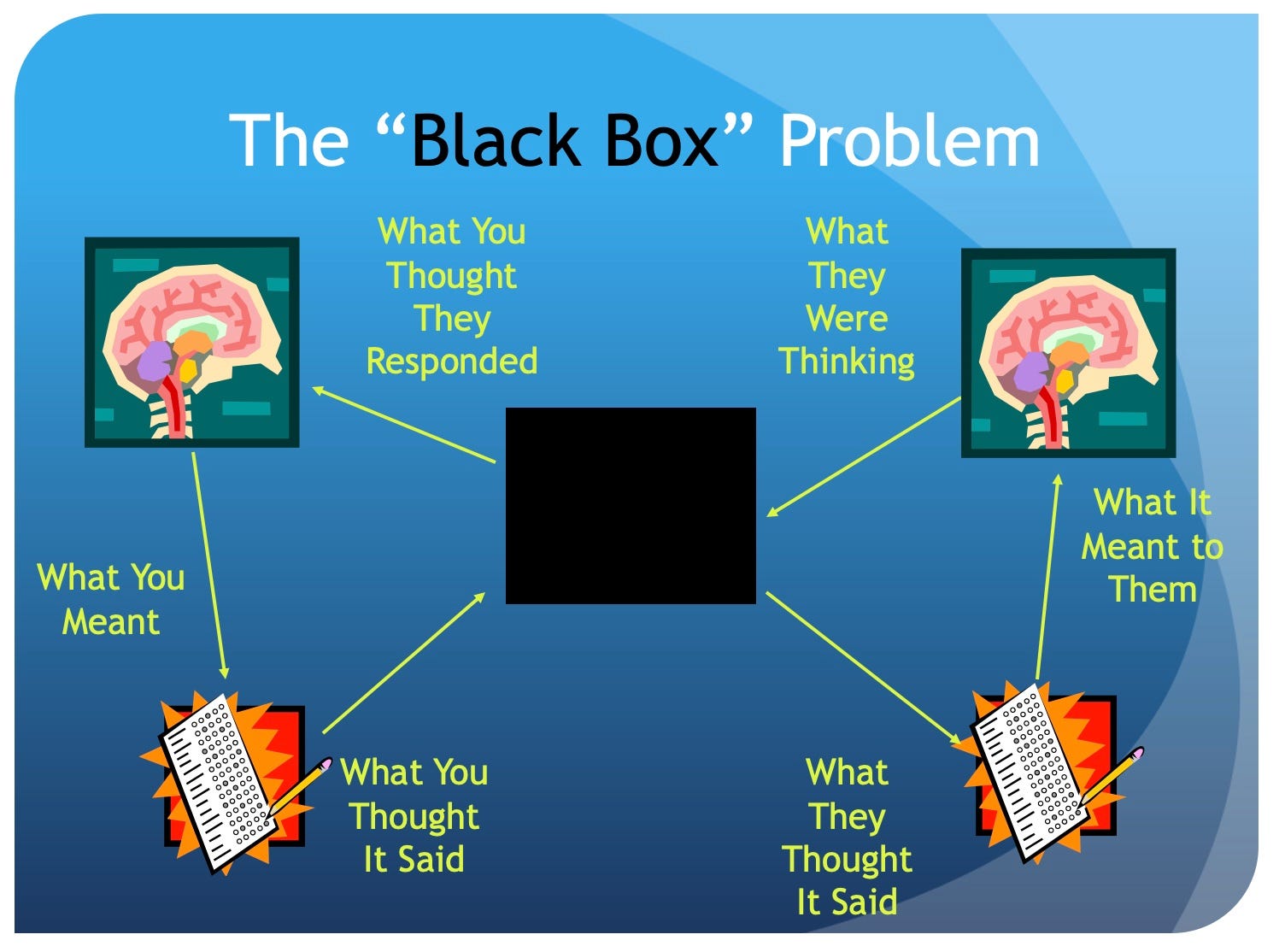 The “Black Box” Problem

What You Thought They Responded

What They Were Thinking

What You Meant

What It Meant to Them

What You Thought It Said

What They Thought It Said